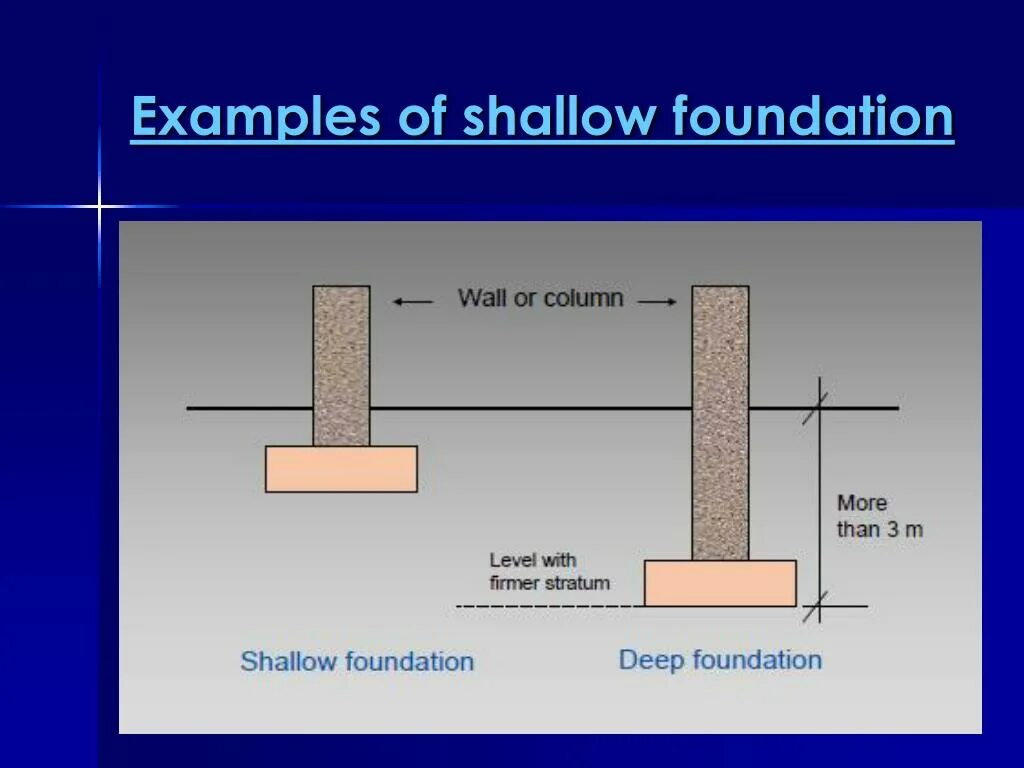 Examples of shallow foundation

Wall or column

More than 3 m

Level with firmer stratum

Shallow foundation

Deep foundation